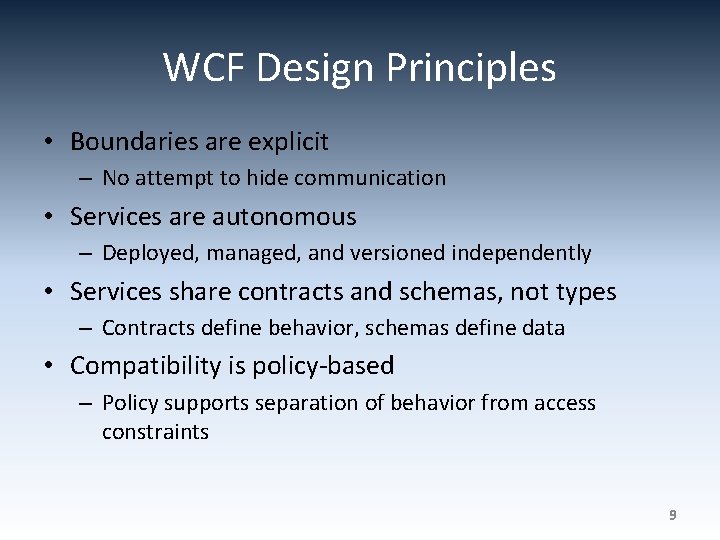 WCF Design Principles

• Boundaries are explicit
– No attempt to hide communication

• Services are autonomous
– Deployed, managed, and versioned independently

• Services share contracts and schemas, not types
– Contracts define behavior, schemas define data

• Compatibility is policy-based
– Policy supports separation of behavior from access constraints

9